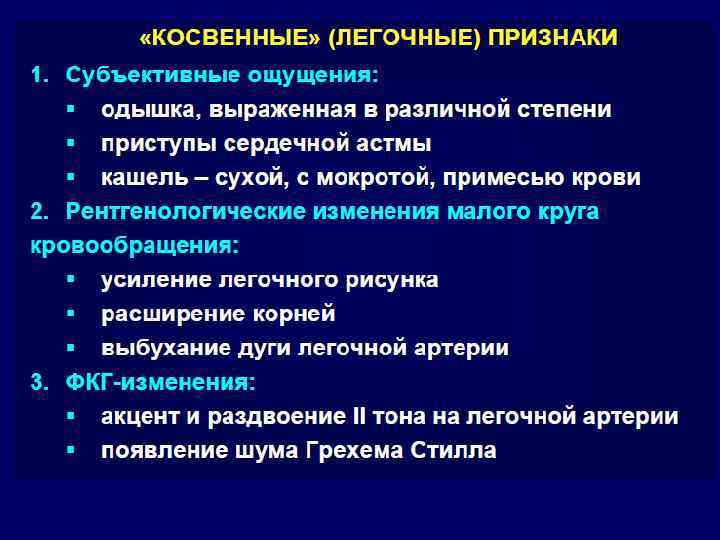 «КОСВЕННЫЕ» (ЛЕГОЧНЫЕ) ПРИЗНАКИ

1. Субъективные ощущения:
▪ одышка, выраженная в различной степени
▪ приступы сердечной астмы
▪ кашель – сухой, с мокротой, примесью крови

2. Рентгенологические изменения малого круга кровообращения:
▪ усиление легочного рисунка
▪ расширение корней
▪ выбухание дуги легочной артерии

3. ФКГ-изменения:
▪ акцент и раздвоение II тона на легочной артерии
▪ появление шума Грехема Стилла